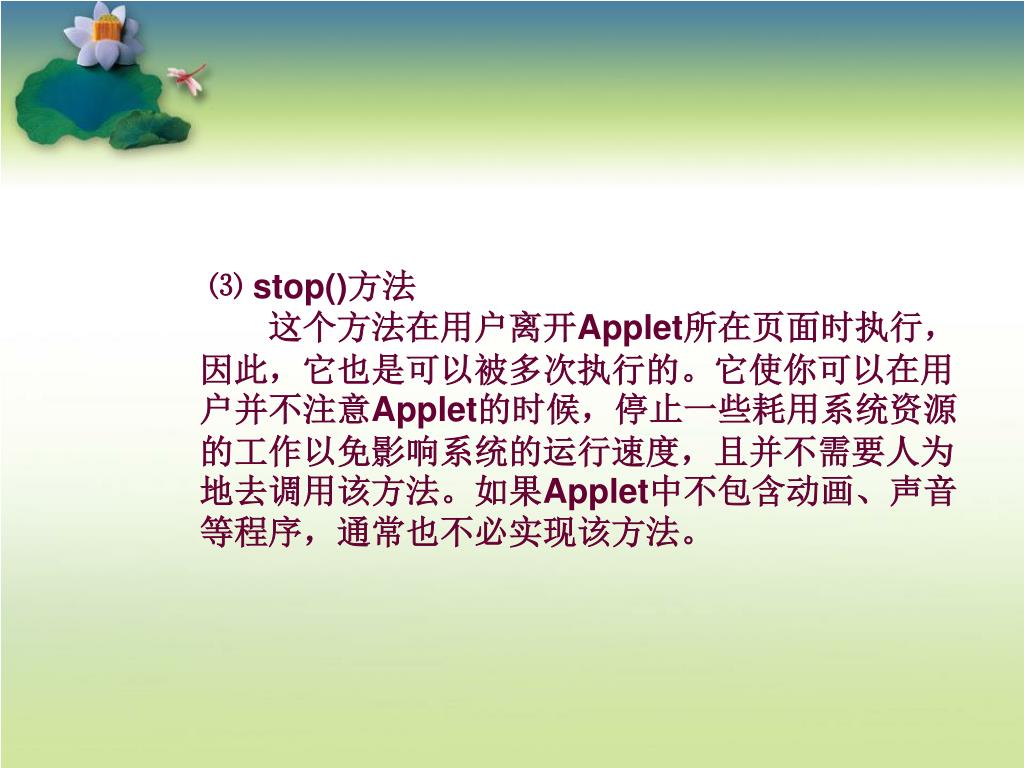 ⑶ stop()方法

这个方法在用户离开Applet所在页面时执行，因此，它也是可以被多次执行的。它使你可以在用户并不注意Applet的时候，停止一些耗用系统资源的工作以免影响系统的运行速度，且并不需要人为地去调用该方法。如果Applet中不包含动画、声音等程序，通常也不必实现该方法。